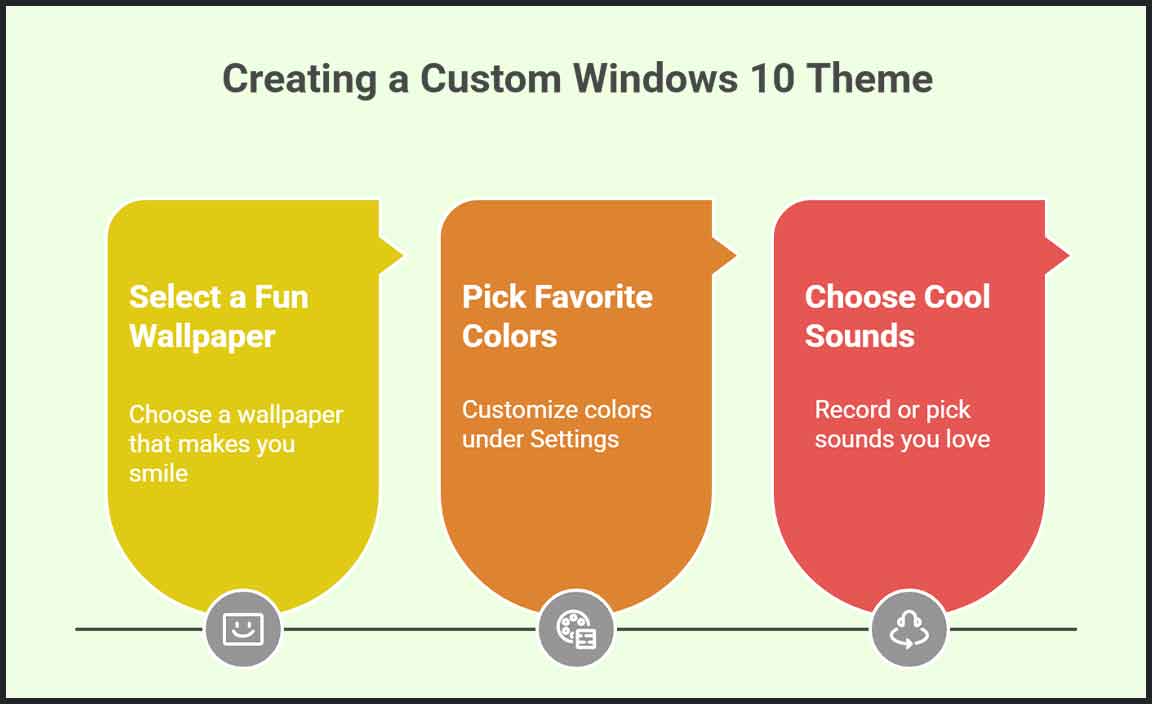 Creating a Custom Windows 10 Theme

Select a Fun Wallpaper

Choose a wallpaper that makes you smile

Pick Favorite Colors

Customize colors under Settings

Choose Cool Sounds

Record or pick sounds you love